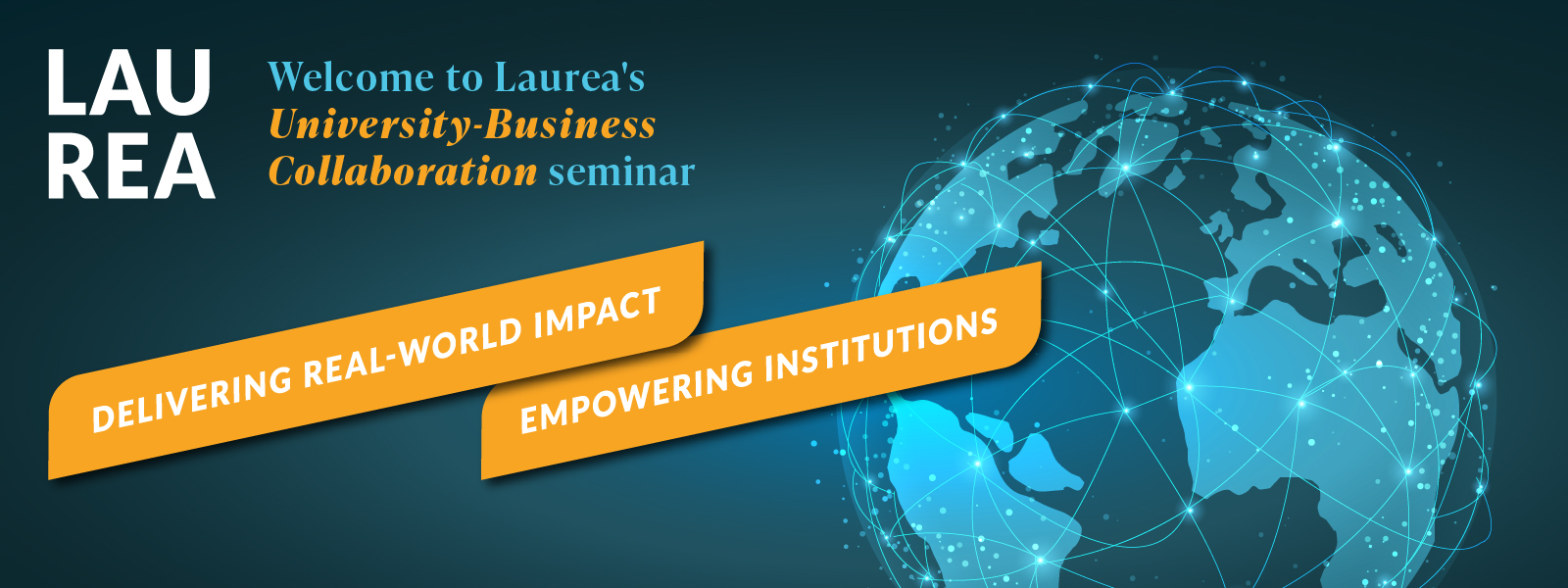 LAU
REA

Welcome to Laurea's University-Business Collaboration seminar

DELIVERING REAL-WORLD IMPACT

EMPOWERING INSTITUTIONS